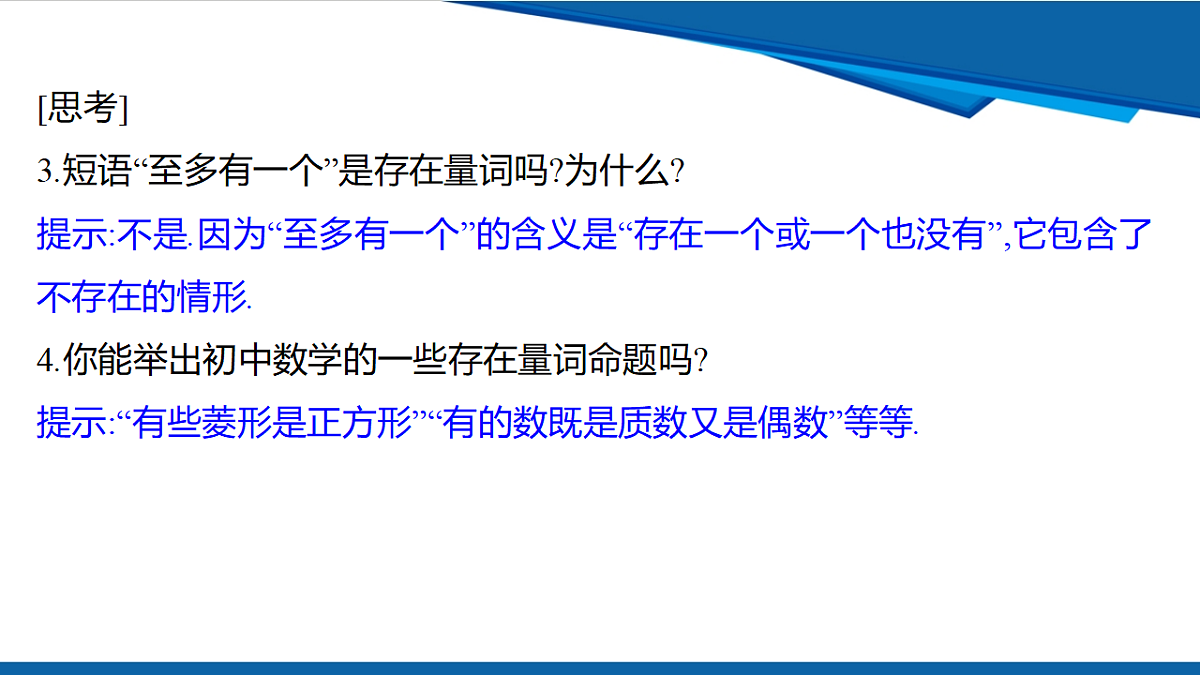 [思考]
3.短语“至多有一个”是存在量词吗?为什么?
提示:不是.因为“至多有一个”的含义是“存在一个或一个也没有”,它包含了不存在的情形.
4.你能举出初中数学的一些存在量词命题吗?
提示:“有些菱形是正方形”“有的数既是质数又是偶数”等等.